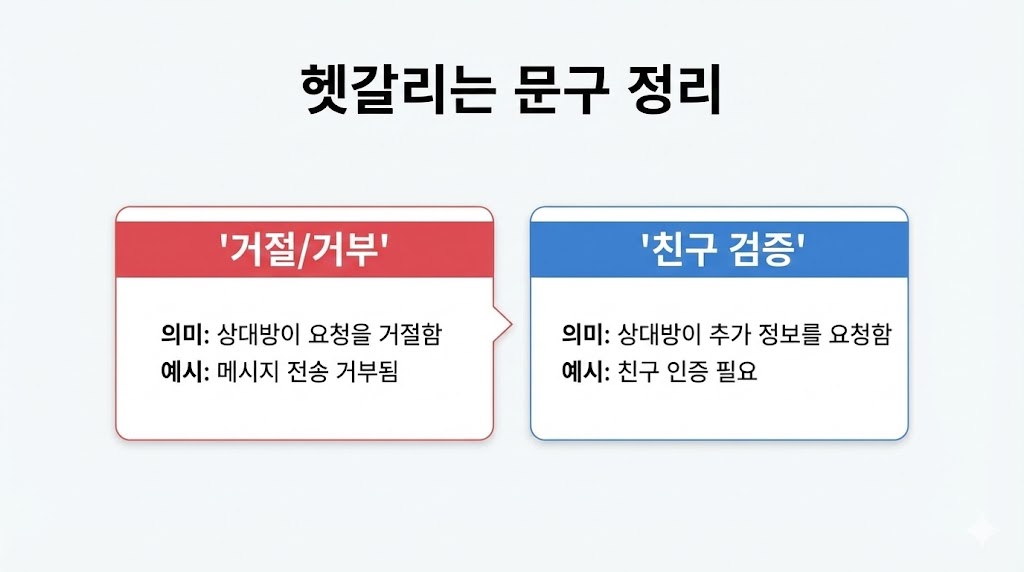 헷갈리는 문구 정리

'거절/거부'

의미: 상대방이 요청을 거절함
예시: 메시지 전송 거부됨

'친구 검증'

의미: 상대방이 추가 정보를 요청함
예시: 친구 인증 필요